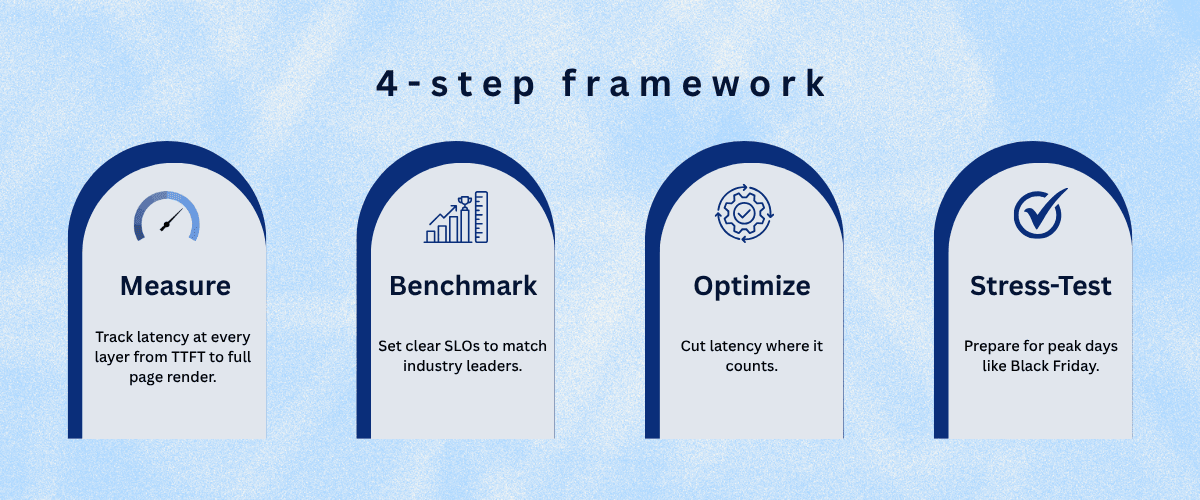 4-step framework

Measure

Track latency at every layer from TTFT to full page render.

Benchmark

Set clear SLOs to match industry leaders.

Optimize

Cut latency where it counts.

Stress-Test

Prepare for peak days like Black Friday.